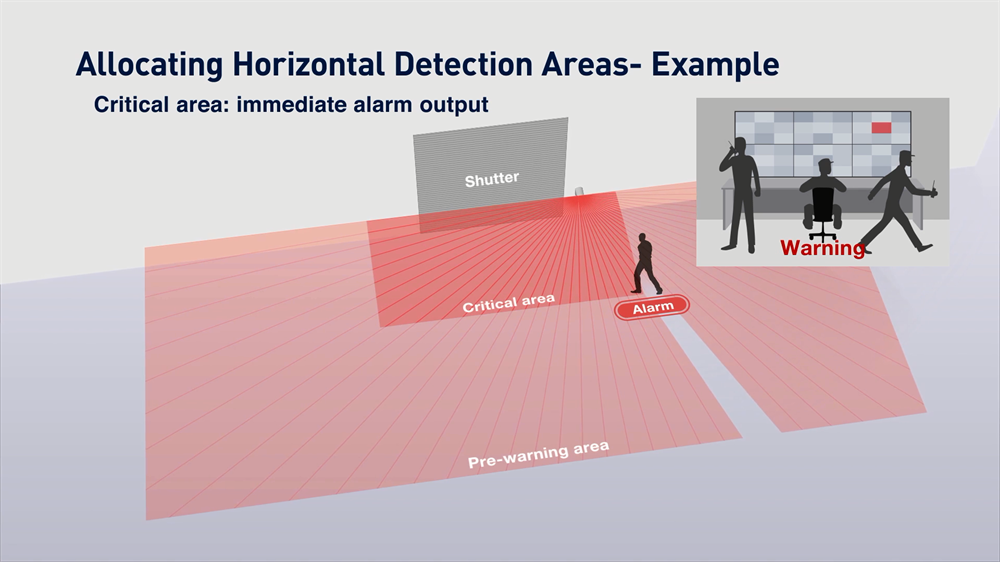 Allocating Horizontal Detection Areas- Example

Critical area: immediate alarm output

Shutter

Warning

Critical area

Alarm

Pre-warning area